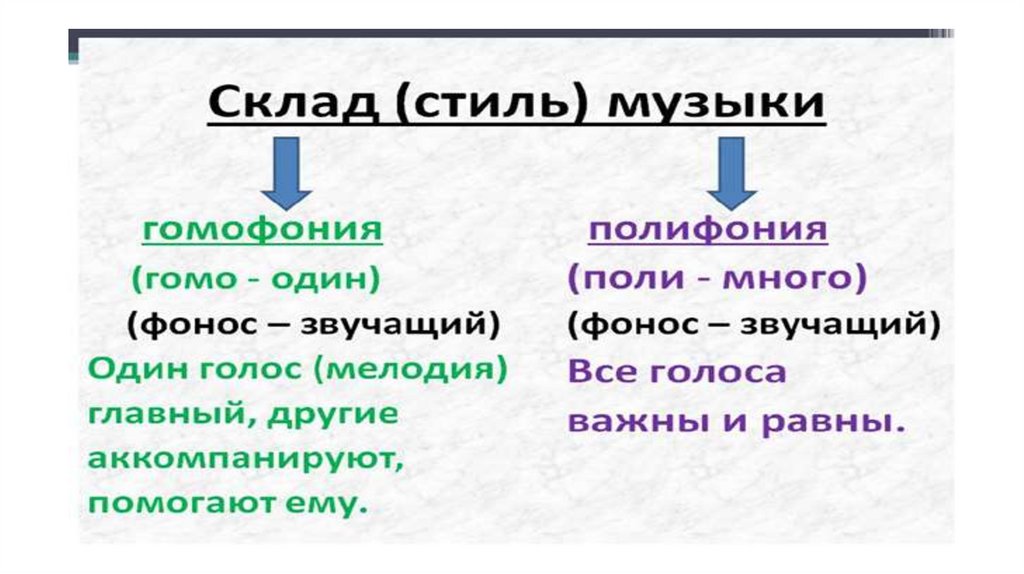 Склад (стиль) музыки

гомофония
(гомо - один)
(фонос – звучащий)
Один голос (мелодия) главный, другие аккомпанируют, помогают ему.

полифония
(поли - много)
(фонос – звучащий)
Все голоса важны и равны.